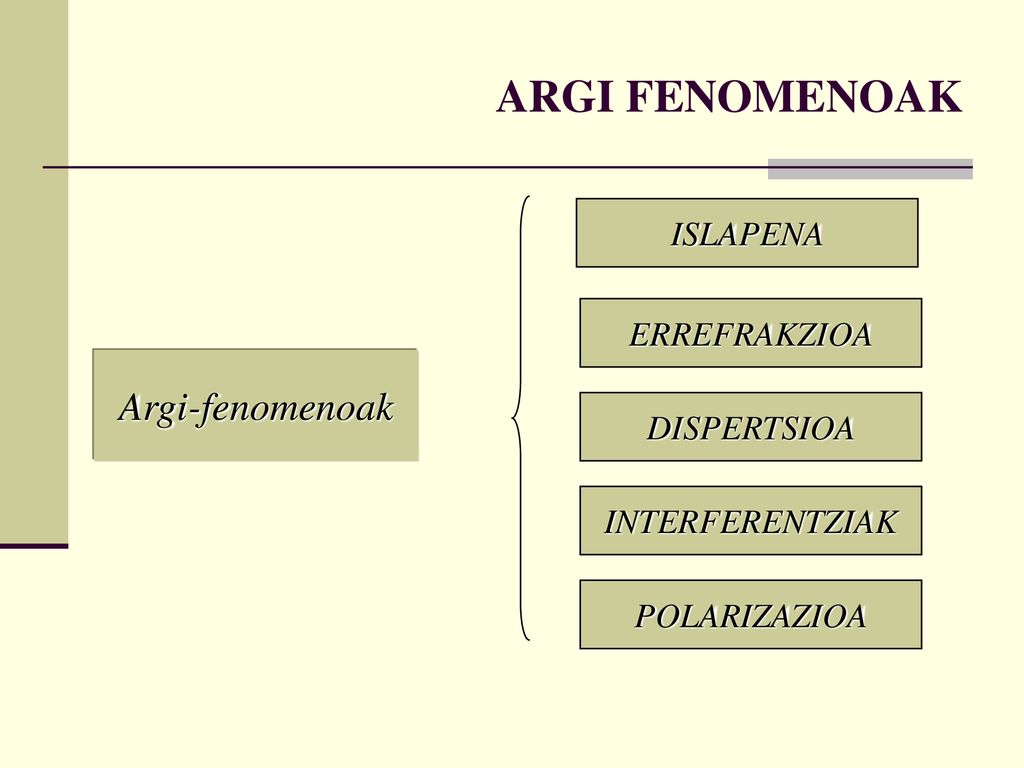 ARGI FENOMENOAK

Argi-fenomenoak

ISLAPENA

ERREFRAKZIOA

DISPERTSIOA

INTERFERENTZIAK

POLARIZAZIOA